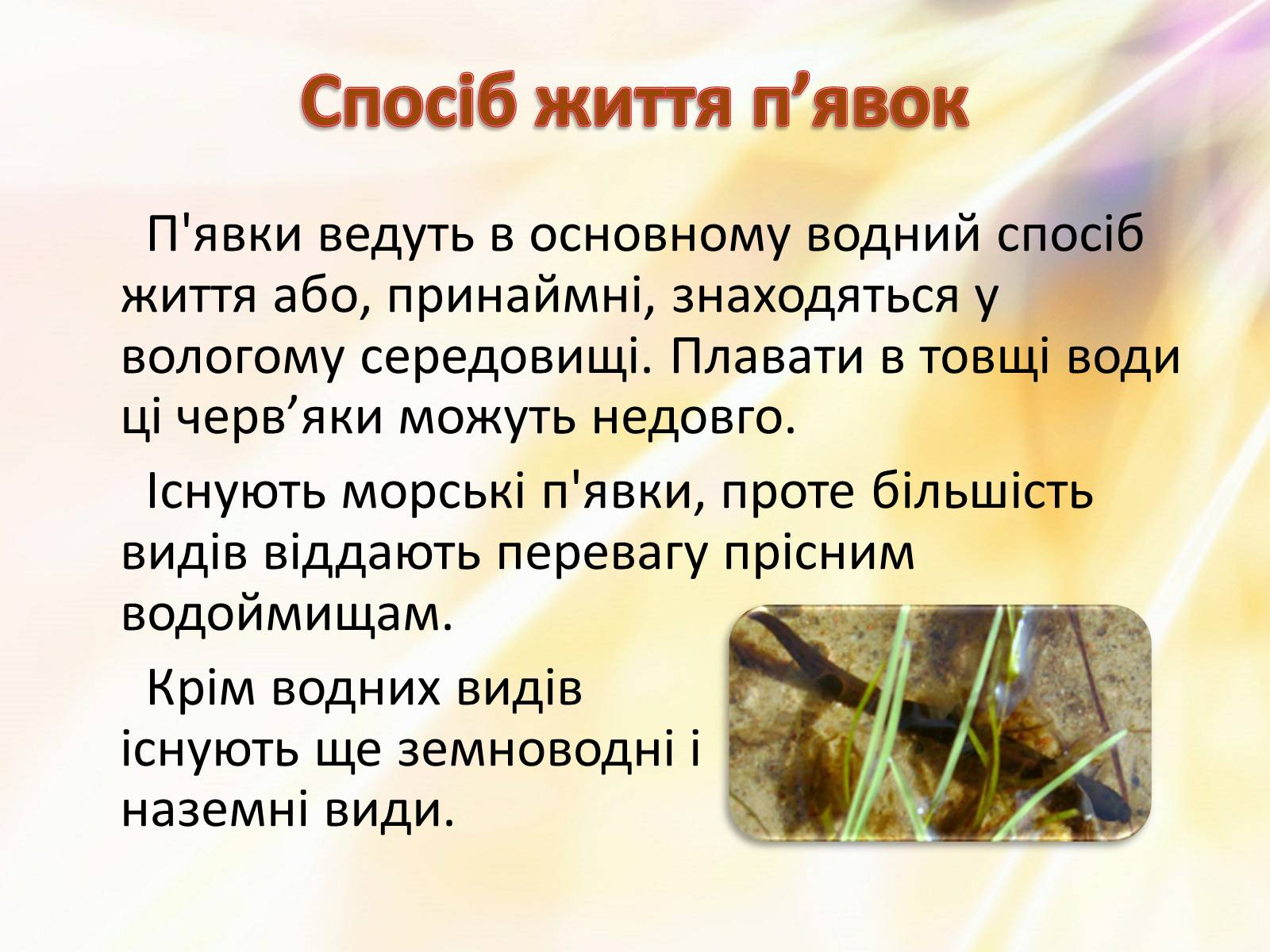 Спосіб життя п’явок

П'явки ведуть в основному водний спосіб життя або, принаймні, знаходяться у вологому середовищі. Плавати в товщі води ці черв’яки можуть недовго.

Існують морські п'явки, проте більшість видів віддають перевагу прісним водоймищам.

Крім водних видів існують ще земноводні і наземні види.